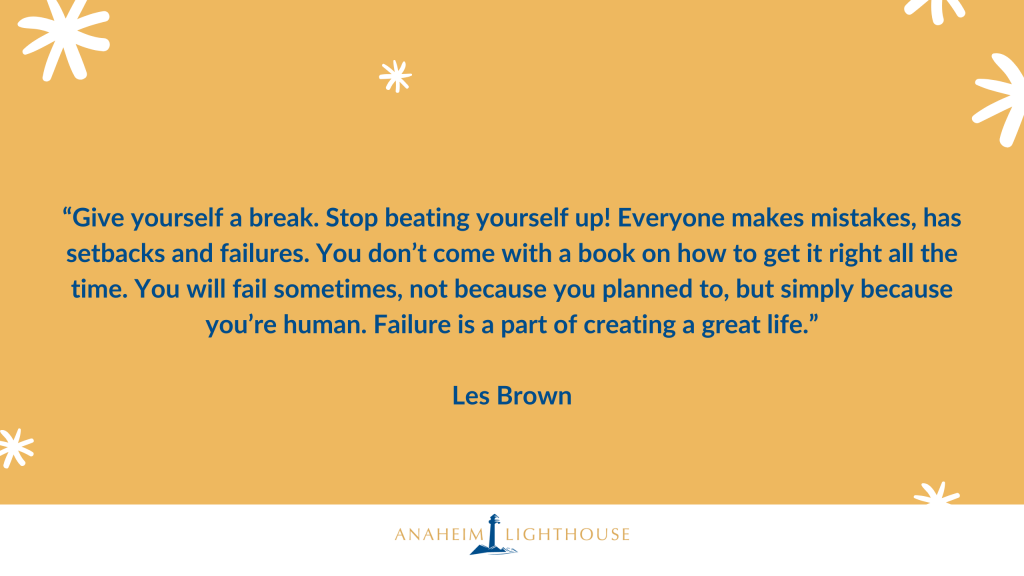 “Give yourself a break. Stop beating yourself up! Everyone makes mistakes, has setbacks and failures. You don’t come with a book on how to get it right all the time. You will fail sometimes, not because you planned to, but simply because you’re human. Failure is a part of creating a great life.”

Les Brown

ANAHEIM LIGHTHOUSE